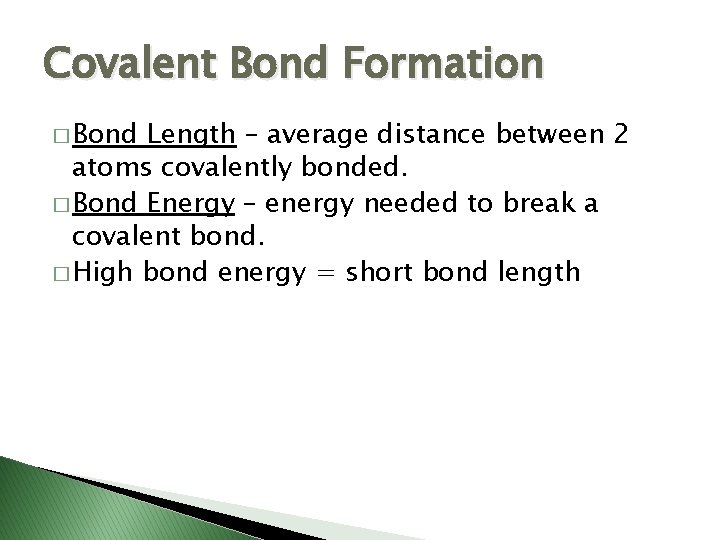 Covalent Bond Formation

□ Bond Length – average distance between 2 atoms covalently bonded.

□ Bond Energy – energy needed to break a covalent bond.

□ High bond energy = short bond length